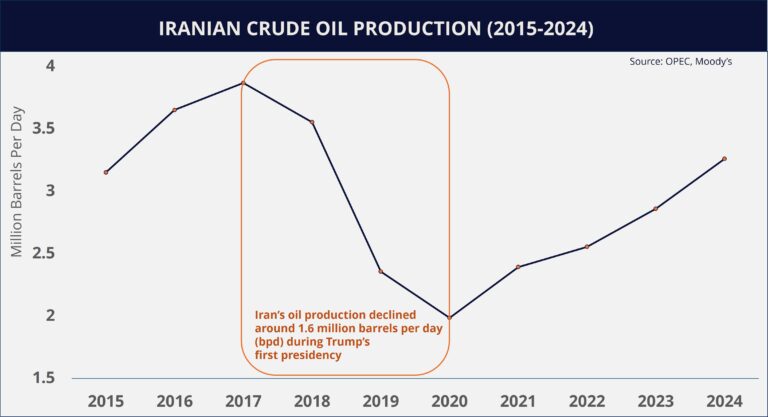 IRANIAN CRUDE OIL PRODUCTION (2015-2024)

Source: OPEC, Moody's

Million Barrels Per Day

4
3.5
3
2.5
2
1.5

Iran's oil production declined around 1.6 million barrels per day (bpd) during Trump's first presidency

2015 2016 2017 2018 2019 2020 2021 2022 2023 2024